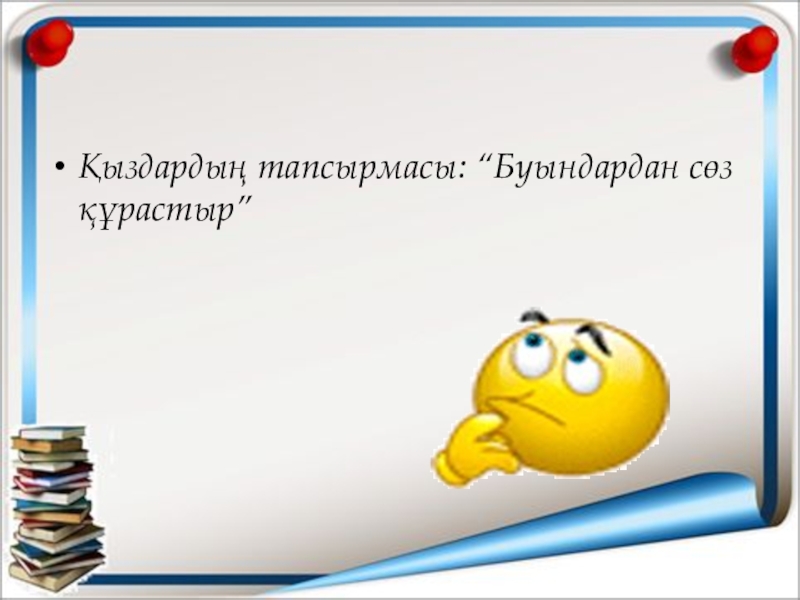 • Қыздардың тапсырмасы: “Буындардан сөз құрастыр”